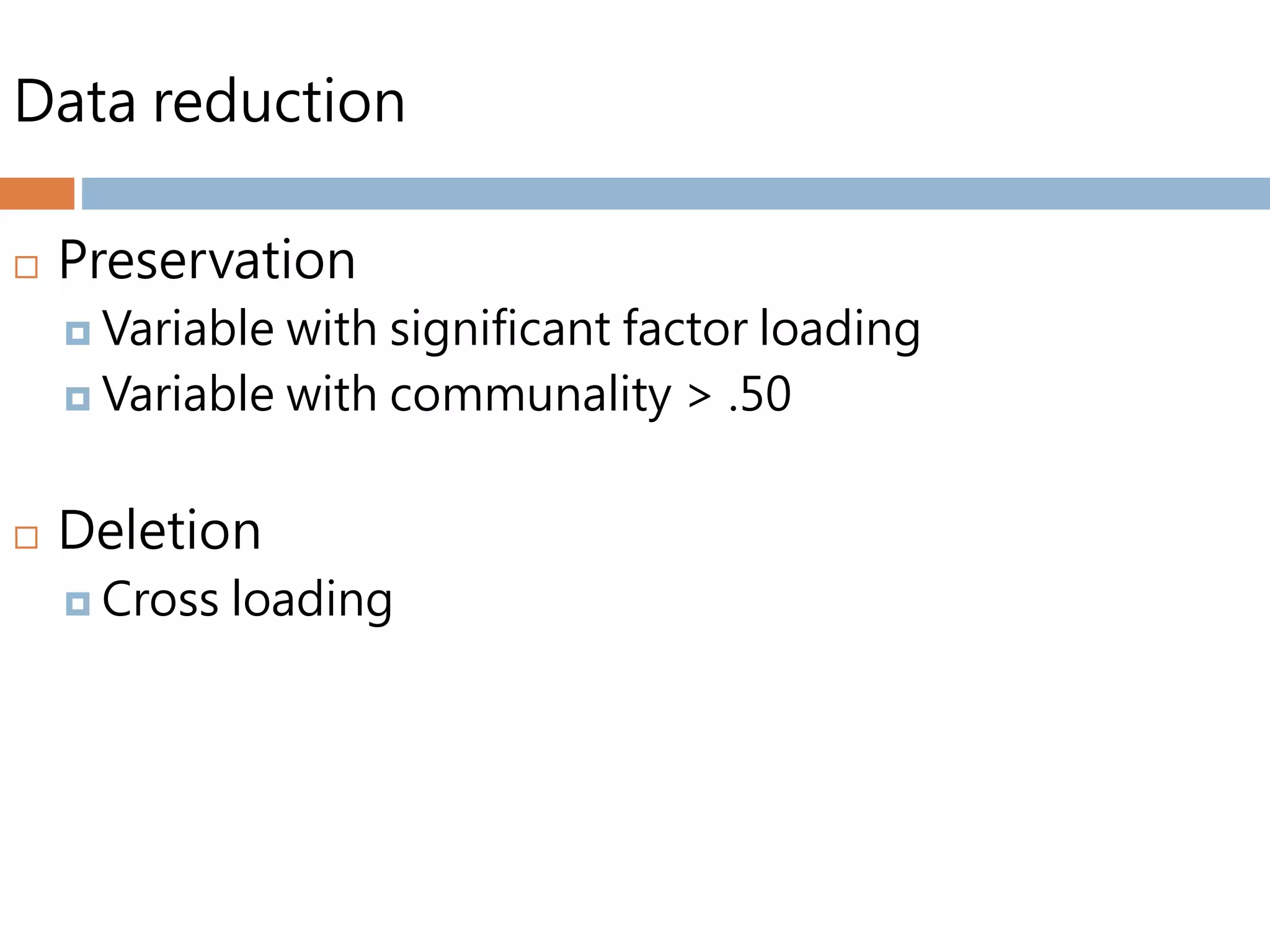 Data reduction

Preservation
Variable with significant factor loading
Variable with communality > .50

Deletion
Cross loading